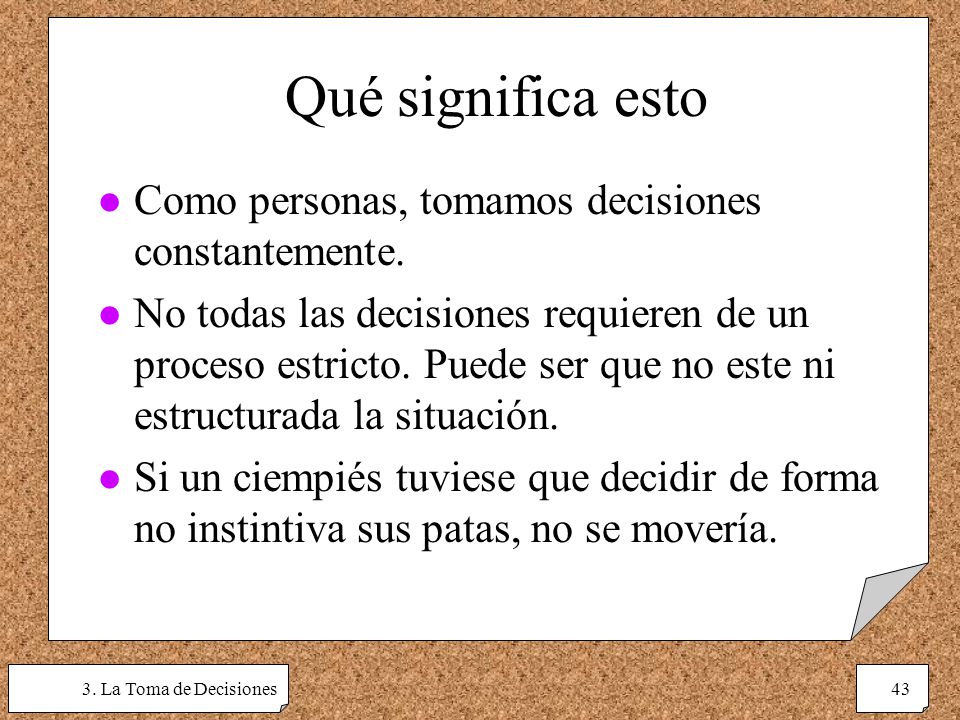 Qué significa esto

- Como personas, tomamos decisiones constantemente.
- No todas las decisiones requieren de un proceso estricto. Puede ser que no este ni estructurada la situación.
- Si un ciempiés tuviese que decidir de forma no instintiva sus patas, no se movería.

3. La Toma de Decisiones

43